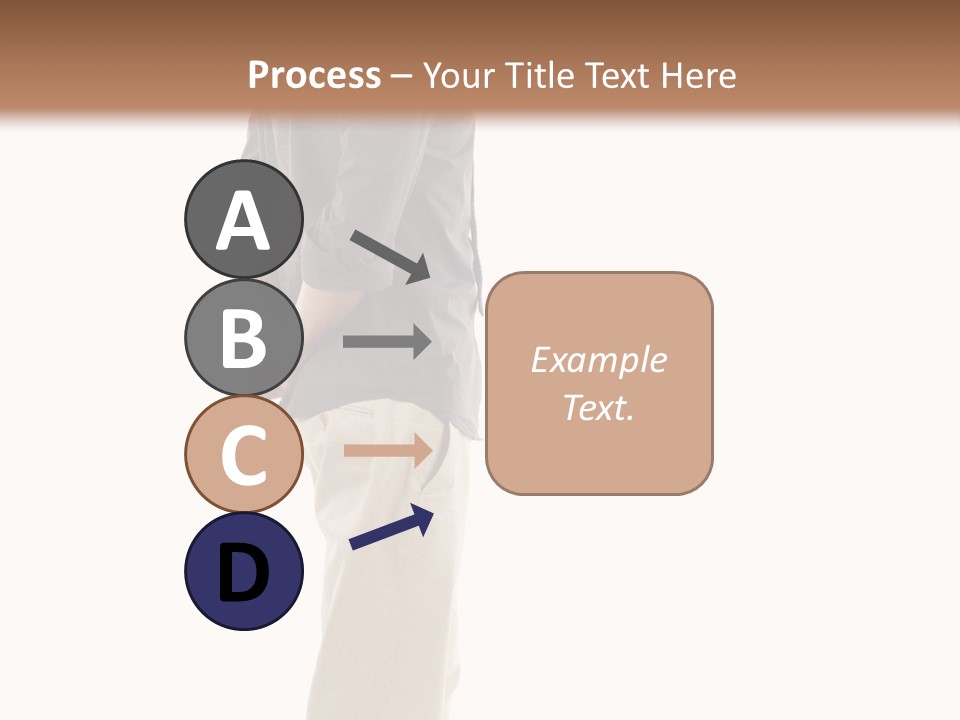 Process – Your Title Text Here

A

B

C

D

Example Text.